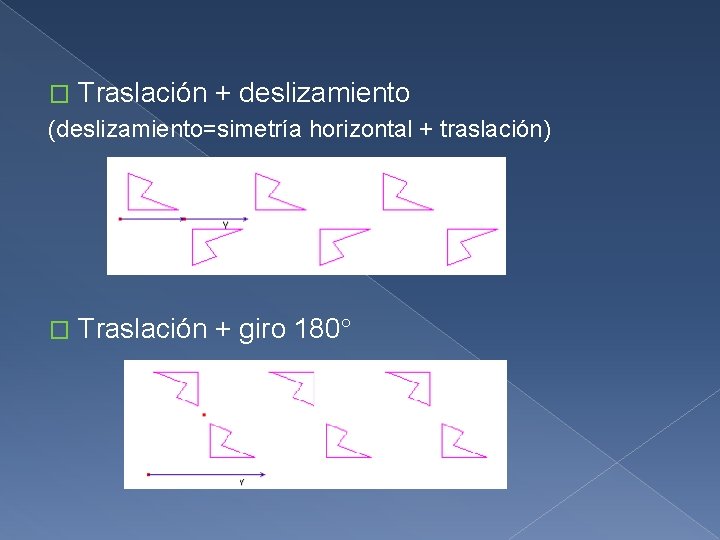 Traslación + deslizamiento

(deslizamiento=simetría horizontal + traslación)

v

Traslación + giro 180°

v